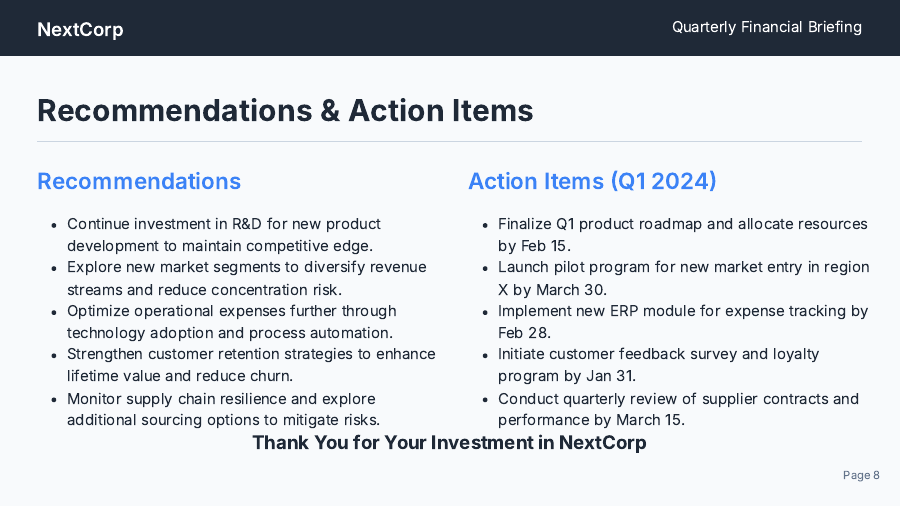 NextCorp

Quarterly Financial Briefing

Recommendations & Action Items

Recommendations

- Continue investment in R&D for new product development to maintain competitive edge.
- Explore new market segments to diversify revenue streams and reduce concentration risk.
- Optimize operational expenses further through technology adoption and process automation.
- Strengthen customer retention strategies to enhance lifetime value and reduce churn.
- Monitor supply chain resilience and explore additional sourcing options to mitigate risks.

Action Items (Q1 2024)

- Finalize Q1 product roadmap and allocate resources by Feb 15.
- Launch pilot program for new market entry in region X by March 30.
- Implement new ERP module for expense tracking by Feb 28.
- Initiate customer feedback survey and loyalty program by Jan 31.
- Conduct quarterly review of supplier contracts and performance by March 15.

Thank You for Your Investment in NextCorp

Page 8